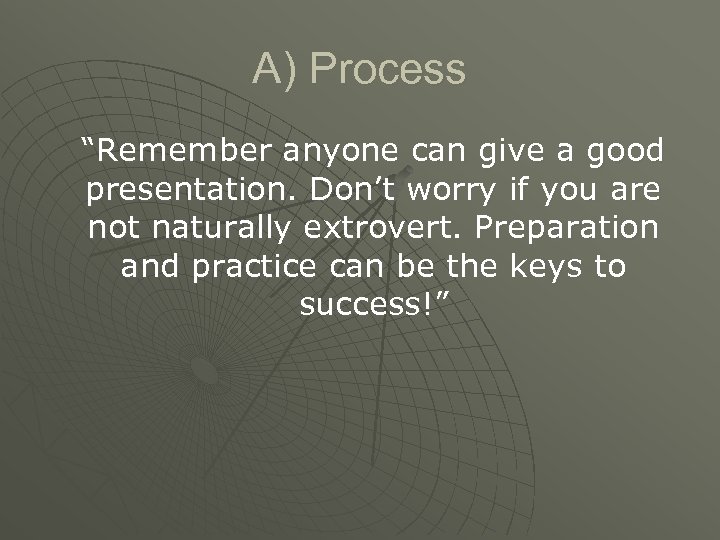 A) Process

“Remember anyone can give a good presentation. Don’t worry if you are not naturally extrovert. Preparation and practice can be the keys to success!”